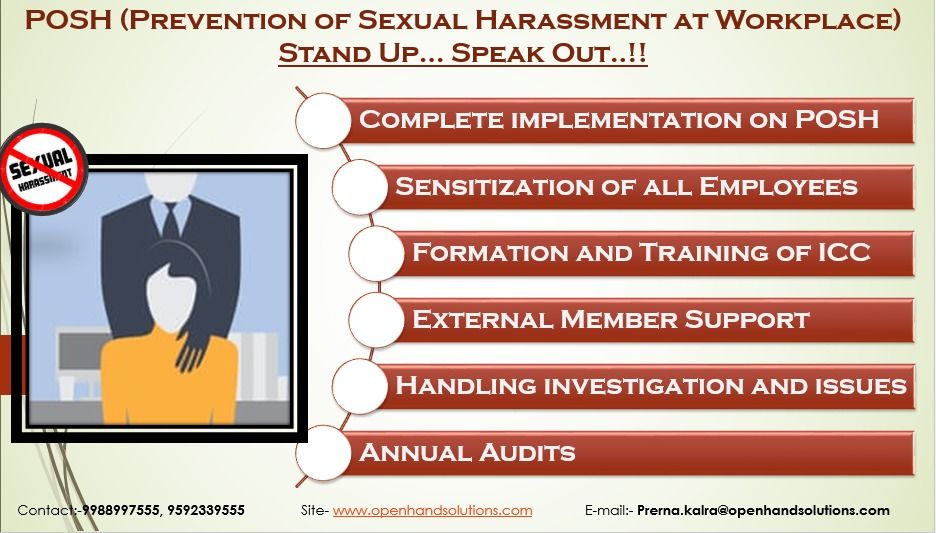 POSH (Prevention of Sexual Harassment at Workplace)
Stand Up... Speak Out..!!

SEXUAL HARASSMENT

Complete implementation on POSH

Sensitization of all Employees

Formation and Training of ICC

External Member Support

Handling investigation and issues

Annual Audits

Contact:-9988997555, 9592339555 Site- www.openhandsolutions.com E-mail:- Prerna.kalra@openhandsolutions.com